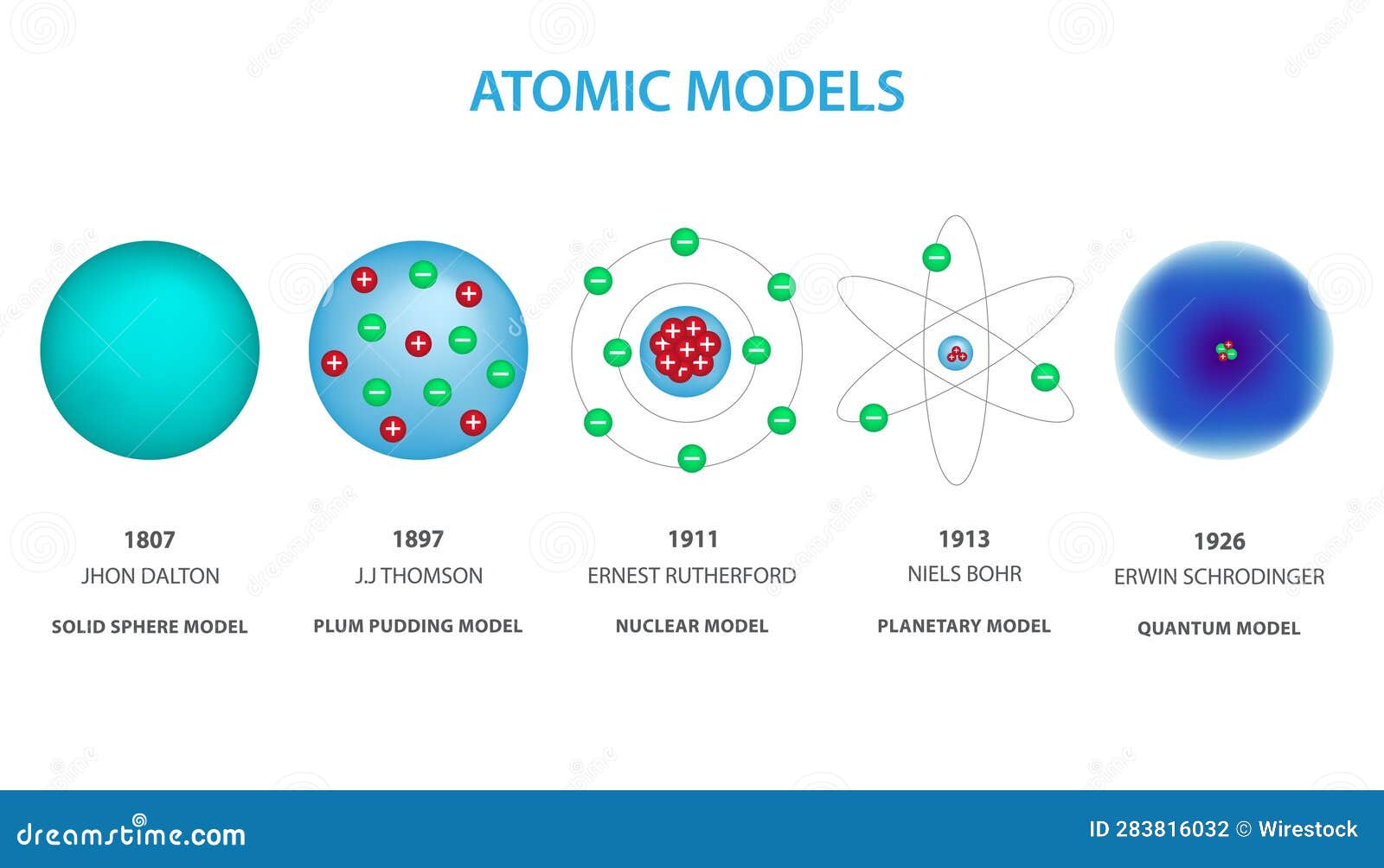 ATOMIC MODELS

1807
JHON DALTON
SOLID SPHERE MODEL

1897
J.J THOMSON
PLUM PUDDING MODEL

1911
ERNEST RUTHERFORD
NUCLEAR MODEL

1913
NIELS BOHR
PLANETARY MODEL

1926
ERWIN SCHRODINGER
QUANTUM MODEL

dreamstime.com

ID 283816032 © Wirestock